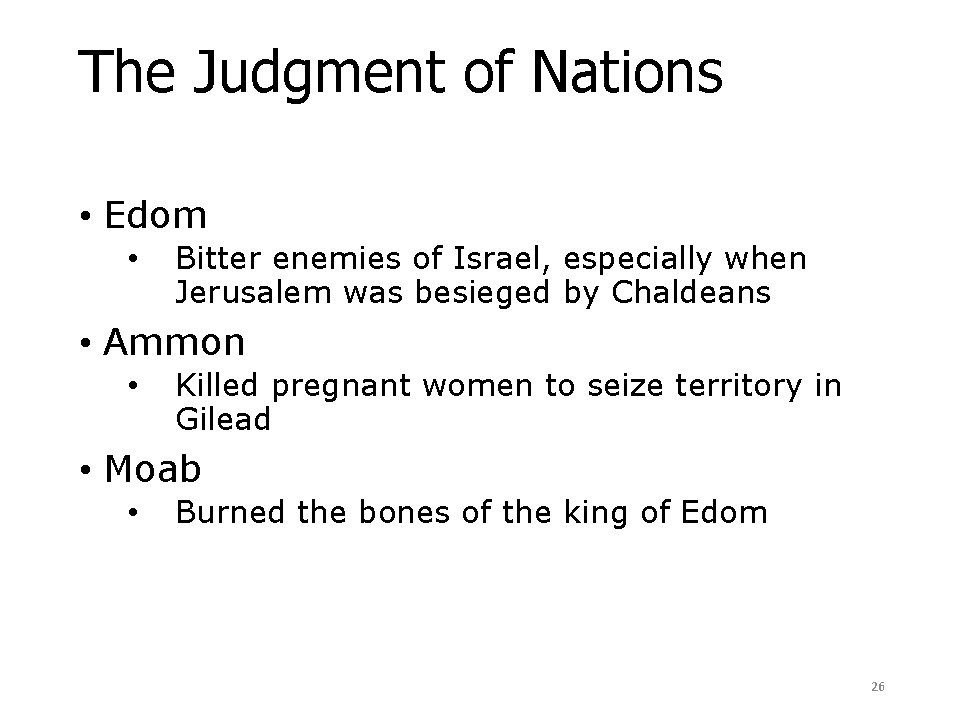 The Judgment of Nations

• Edom
  • Bitter enemies of Israel, especially when Jerusalem was besieged by Chaldeans
• Ammon
  • Killed pregnant women to seize territory in Gilead
• Moab
  • Burned the bones of the king of Edom

26